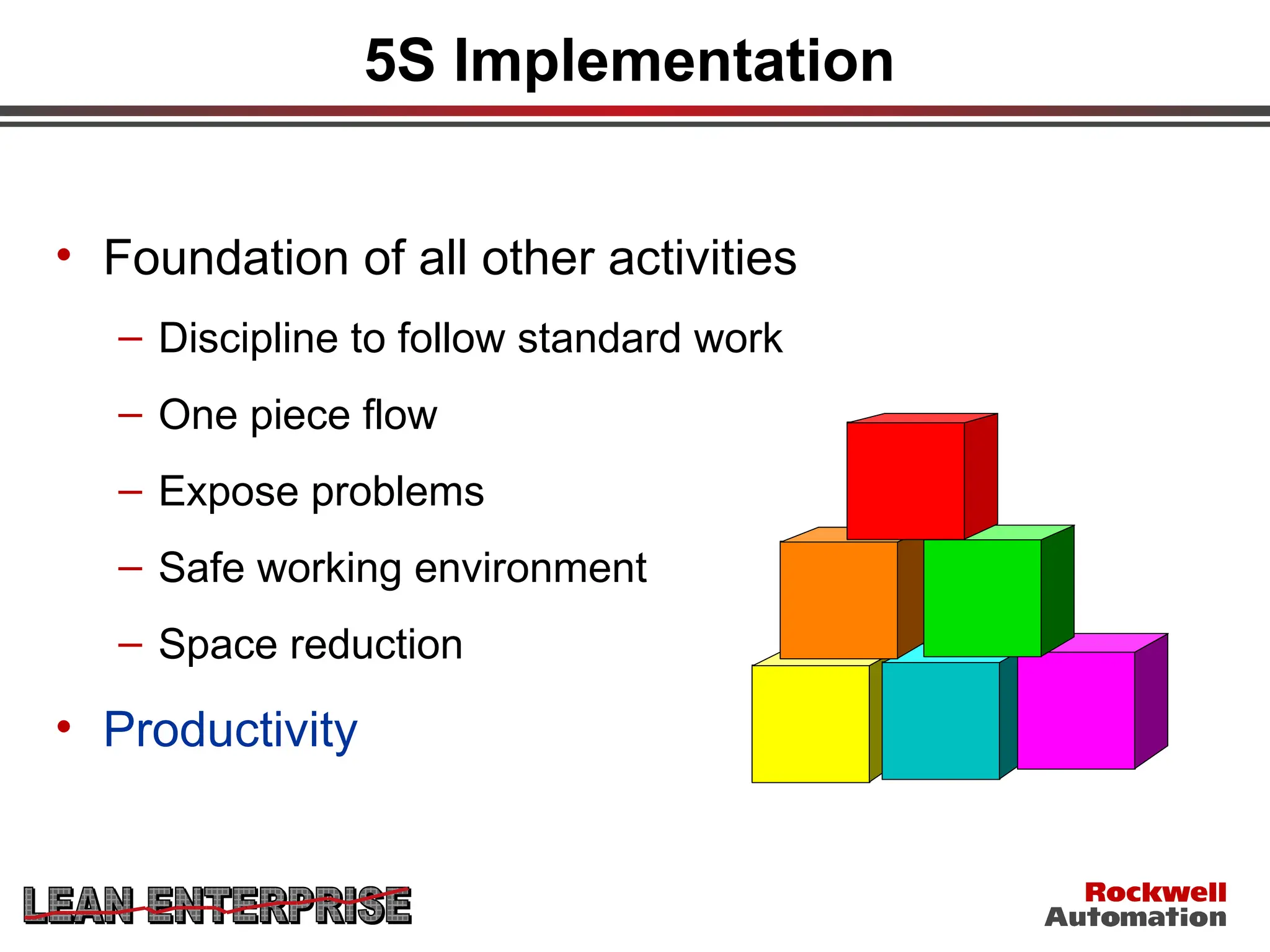 5S Implementation

• Foundation of all other activities

– Discipline to follow standard work

– One piece flow

– Expose problems

– Safe working environment

– Space reduction

• Productivity

LEAN ENTERPRISE

Rockwell Automation